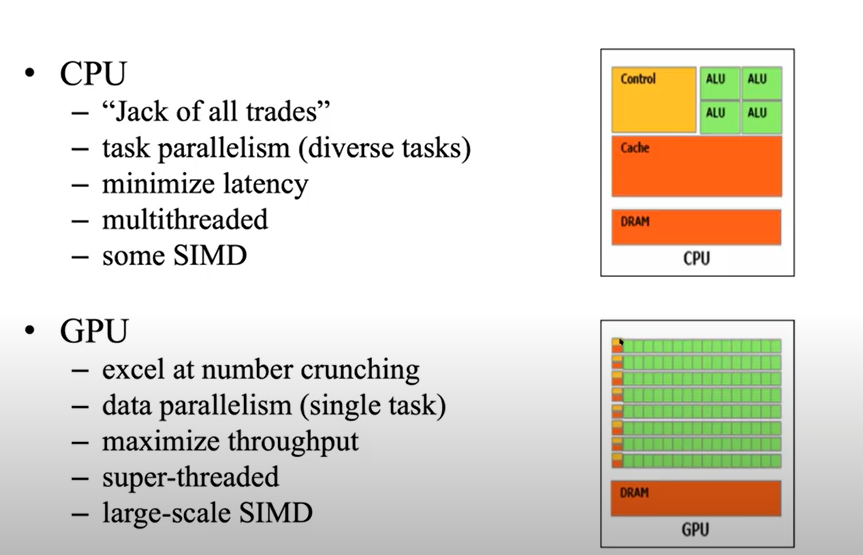 • CPU
– “Jack of all trades”
– task parallelism (diverse tasks)
– minimize latency
– multithreaded
– some SIMD

Control
ALU
ALU
ALU
ALU
Cache
DRAM
CPU

• GPU
– excel at number crunching
– data parallelism (single task)
– maximize throughput
– super-threaded
– large-scale SIMD

DRAM
GPU